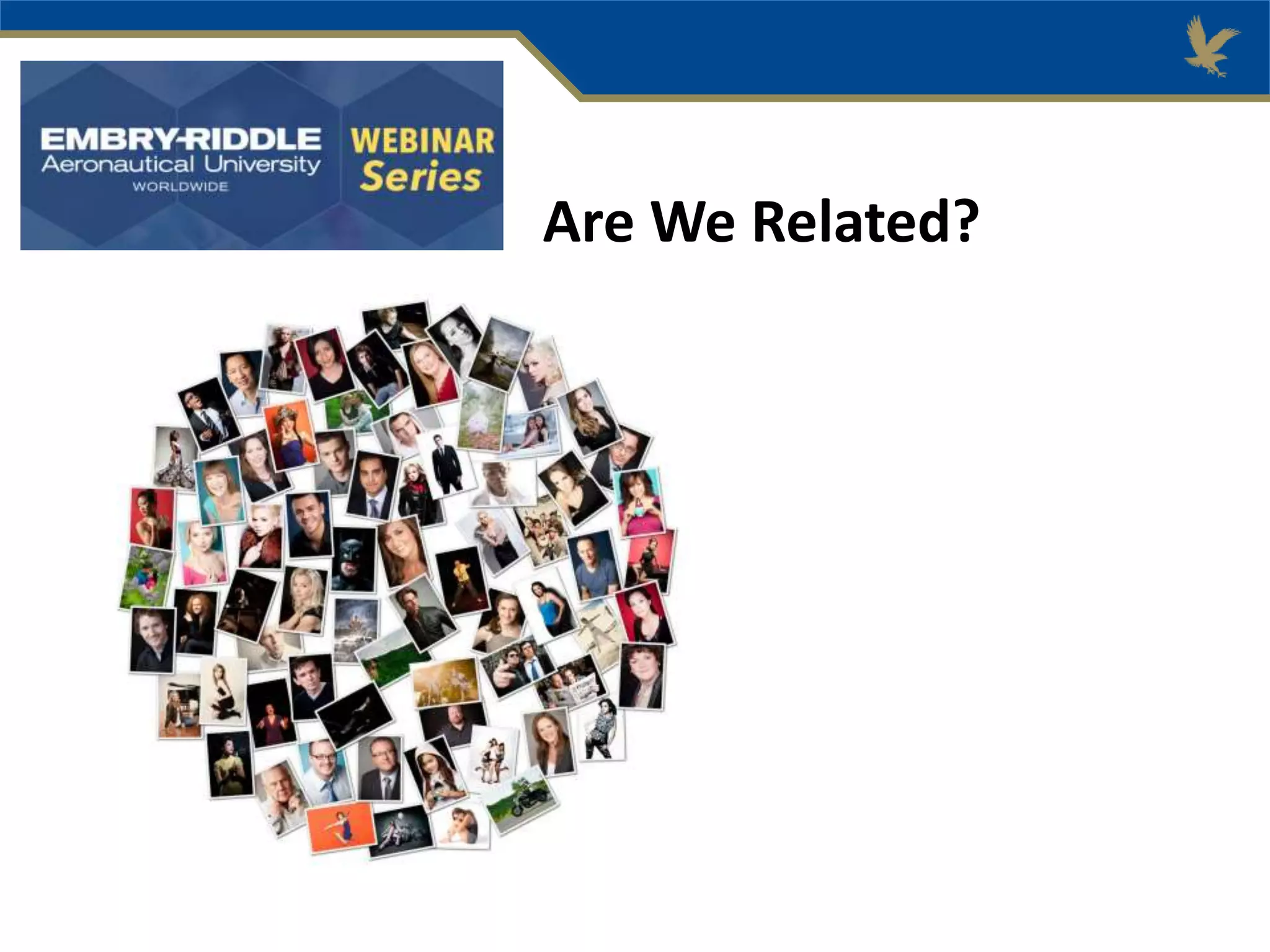 EMBRY-RIDDLE
Aeronautical University
WORLDWIDE

WEBINAR
Series

Are We Related?